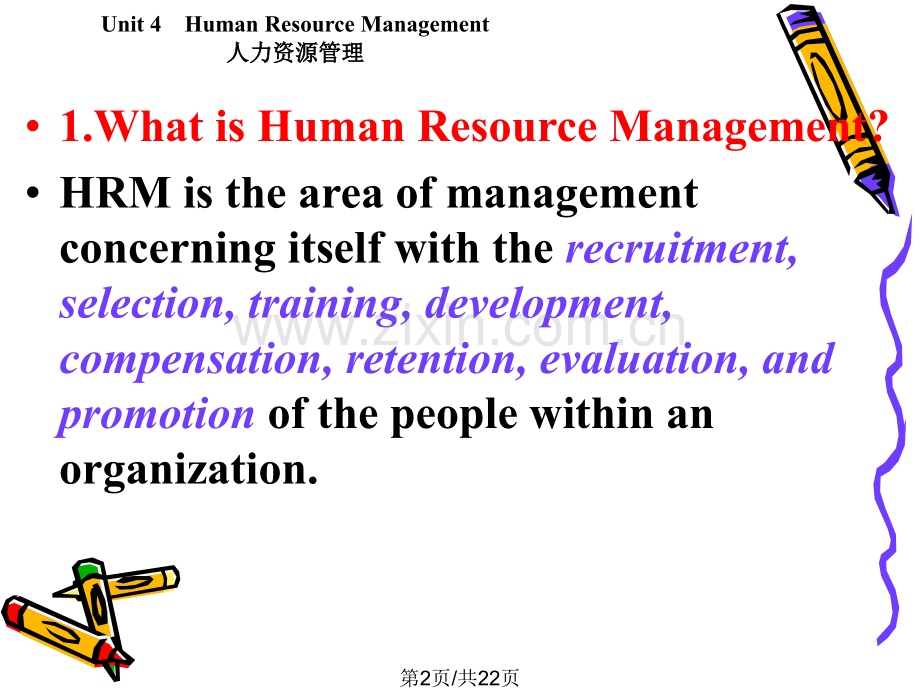 Unit 4 Human Resource Management
人力资源管理

• 1.What is Human Resource Management?

• HRM is the area of management concerning itself with the recruitment, selection, training, development, compensation, retention, evaluation, and promotion of the people within an organization.

第2页/共22页

www.zixin.com.cn